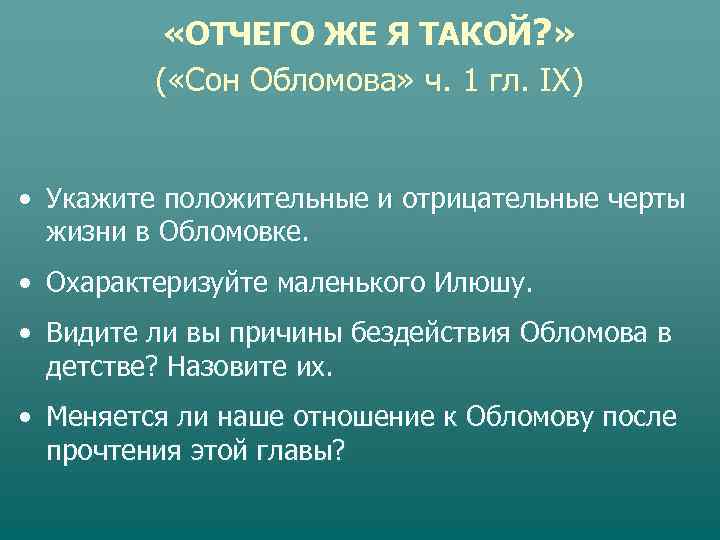 «ОТЧЕГО ЖЕ Я ТАКОЙ?»
(«Сон Обломова» ч. 1 гл. IX)

• Укажите положительные и отрицательные черты жизни в Обломовке.

• Охарактеризуйте маленького Илюшу.

• Видите ли вы причины бездействия Обломова в детстве? Назовите их.

• Меняется ли наше отношение к Обломову после прочтения этой главы?